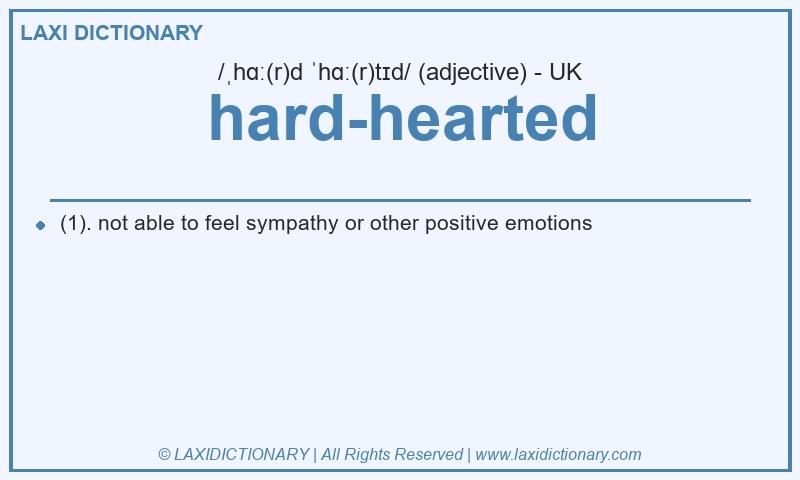 LAXI DICTIONARY

/ˌhɑː(r)d ˈhɑː(r)tɪd/ (adjective) - UK

hard-hearted

(1). not able to feel sympathy or other positive emotions

© LAXIDICTIONARY | All Rights Reserved | www.laxidictionary.com